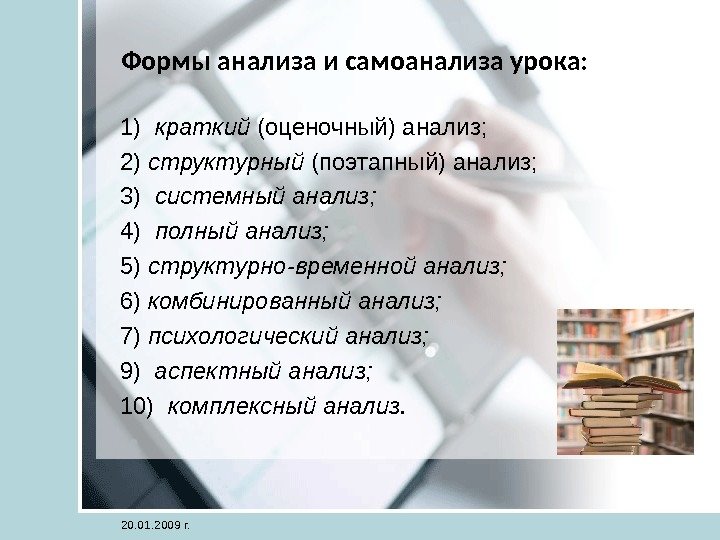 Формы анализа и самоанализа урока:

1) краткий (оценочный) анализ;
2) структурный (поэтапный) анализ;
3) системный анализ;
4) полный анализ;
5) структурно-временной анализ;
6) комбинированный анализ;
7) психологический анализ;
9) аспектный анализ;
10) комплексный анализ.

20.01.2009 г.